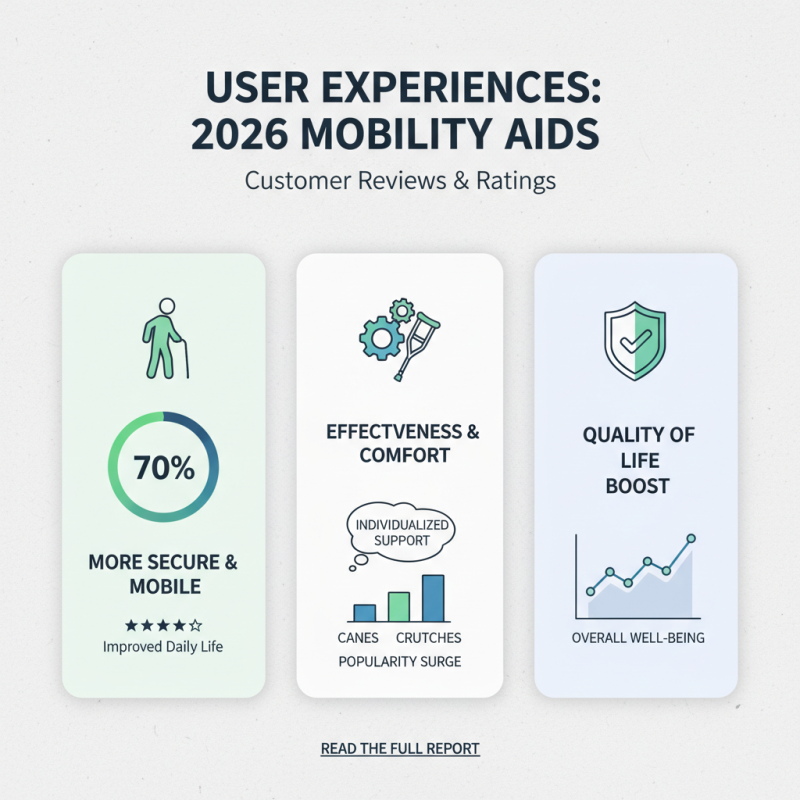 USER EXPERIENCES:
2026 MOBILITY AIDS

Customer Reviews & Ratings

70%

MORE SECURE & MOBILE

★★★★☆

Improved Daily Life

EFFECTVENESS & COMFORT

INDIVIDUALIZED SUPPORT

CANES CRUTCHES

POPULARITY SURGE

QUALITY OF LIFE BOOST

OVERALL WELL-BEING

READ THE FULL REPORT